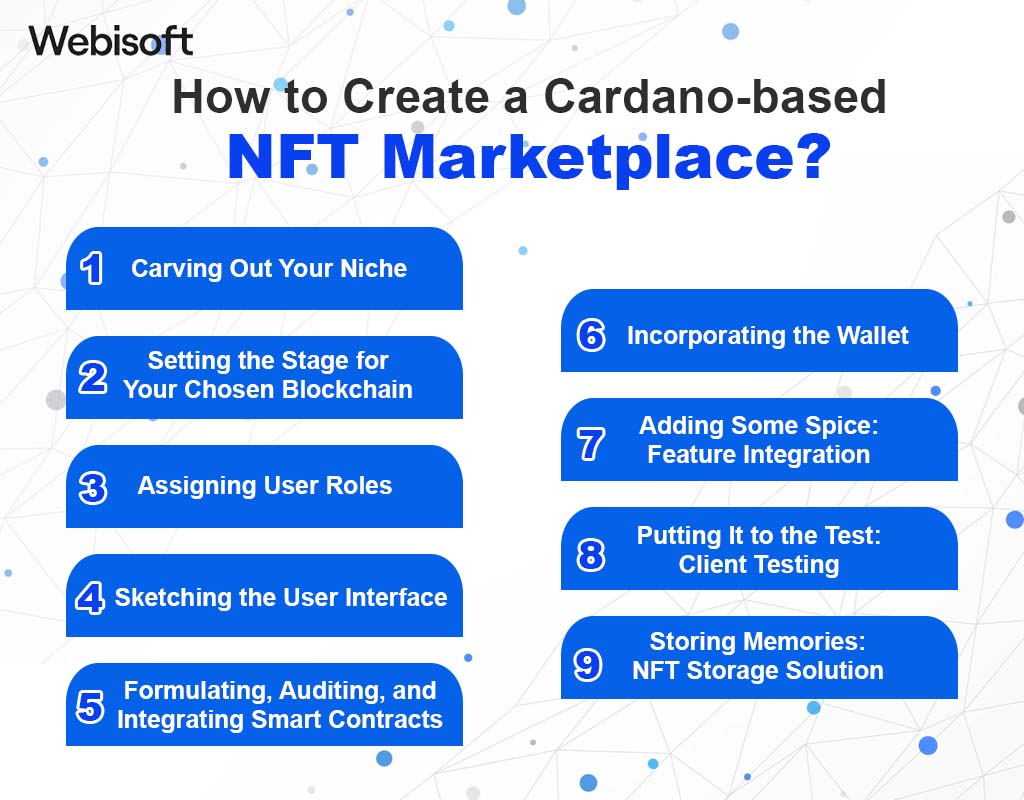 Webisoft

How to Create a Cardano-based NFT Marketplace?

1 Carving Out Your Niche

2 Setting the Stage for Your Chosen Blockchain

3 Assigning User Roles

4 Sketching the User Interface

5 Formulating, Auditing, and Integrating Smart Contracts

6 Incorporating the Wallet

7 Adding Some Spice: Feature Integration

8 Putting It to the Test: Client Testing

9 Storing Memories: NFT Storage Solution